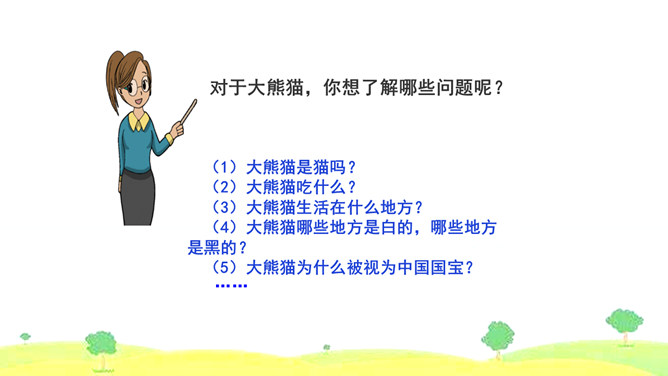 对于大熊猫，你想了解哪些问题呢？

（1）大熊猫是猫吗？
（2）大熊猫吃什么？
（3）大熊猫生活在什么地方？
（4）大熊猫哪些地方是白的，哪些地方是黑的？
（5）大熊猫为什么被视为中国国宝？
……